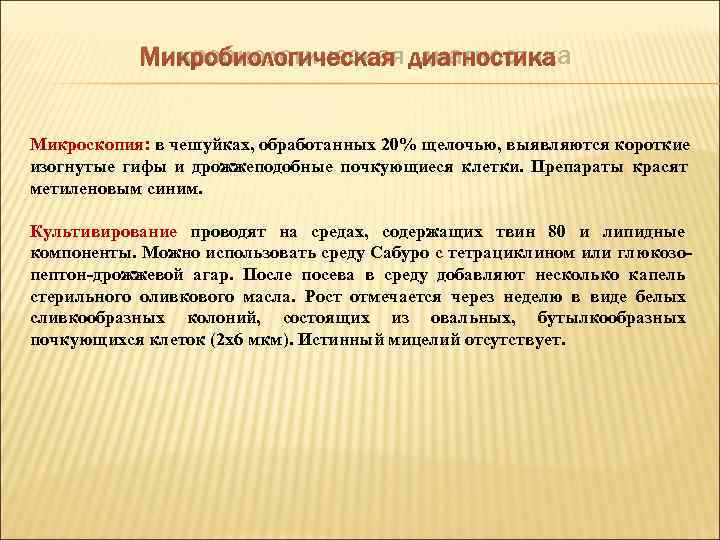 Микробиологическая диагностика

Микроскопия: в чешуйках, обработанных 20% щелочью, выявляются короткие изогнутые гифы и дрожжеподобные почкующиеся клетки. Препараты красят метиленовым синим.

Культивирование проводят на средах, содержащих твин 80 и липидные компоненты. Можно использовать среду Сабуро с тетрациклином или глюкозо-пептон-дрожжевой агар. После посева в среду добавляют несколько капель стерильного оливкового масла. Рост отмечается через неделю в виде белых сливкообразных колоний, состоящих из овальных, бутылкообразных почкующихся клеток (2х6 мкм). Истинный мицелий отсутствует.